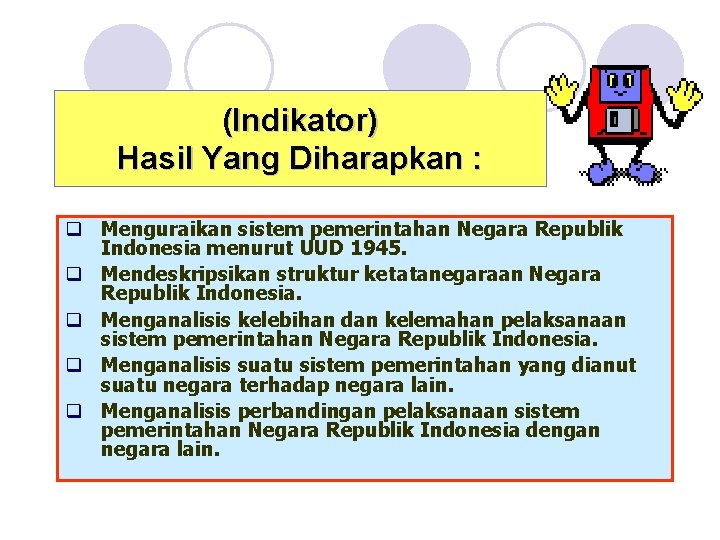 (Indikator)
Hasil Yang Diharapkan :

❑ Menguraikan sistem pemerintahan Negara Republik Indonesia menurut UUD 1945.
❑ Mendeskripsikan struktur ketatanegaraan Negara Republik Indonesia.
❑ Menganalisis kelebihan dan kelemahan pelaksanaan sistem pemerintahan Negara Republik Indonesia.
❑ Menganalisis suatu sistem pemerintahan yang dianut suatu negara terhadap negara lain.
❑ Menganalisis perbandingan pelaksanaan sistem pemerintahan Negara Republik Indonesia dengan negara lain.